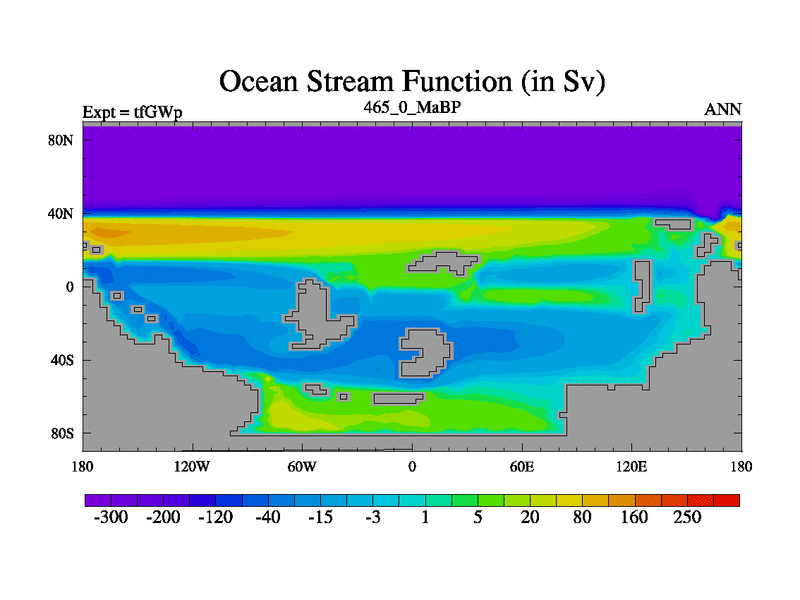 Ocean Stream Function (in Sv)

Expt = tfGWp

465_0_MaBP

ANN

80N

40N

0

40S

80S

180

120W

60W

0

60E

120E

180

-300 -200 -120 -40 -15 -3 1 5 20 80 160 250